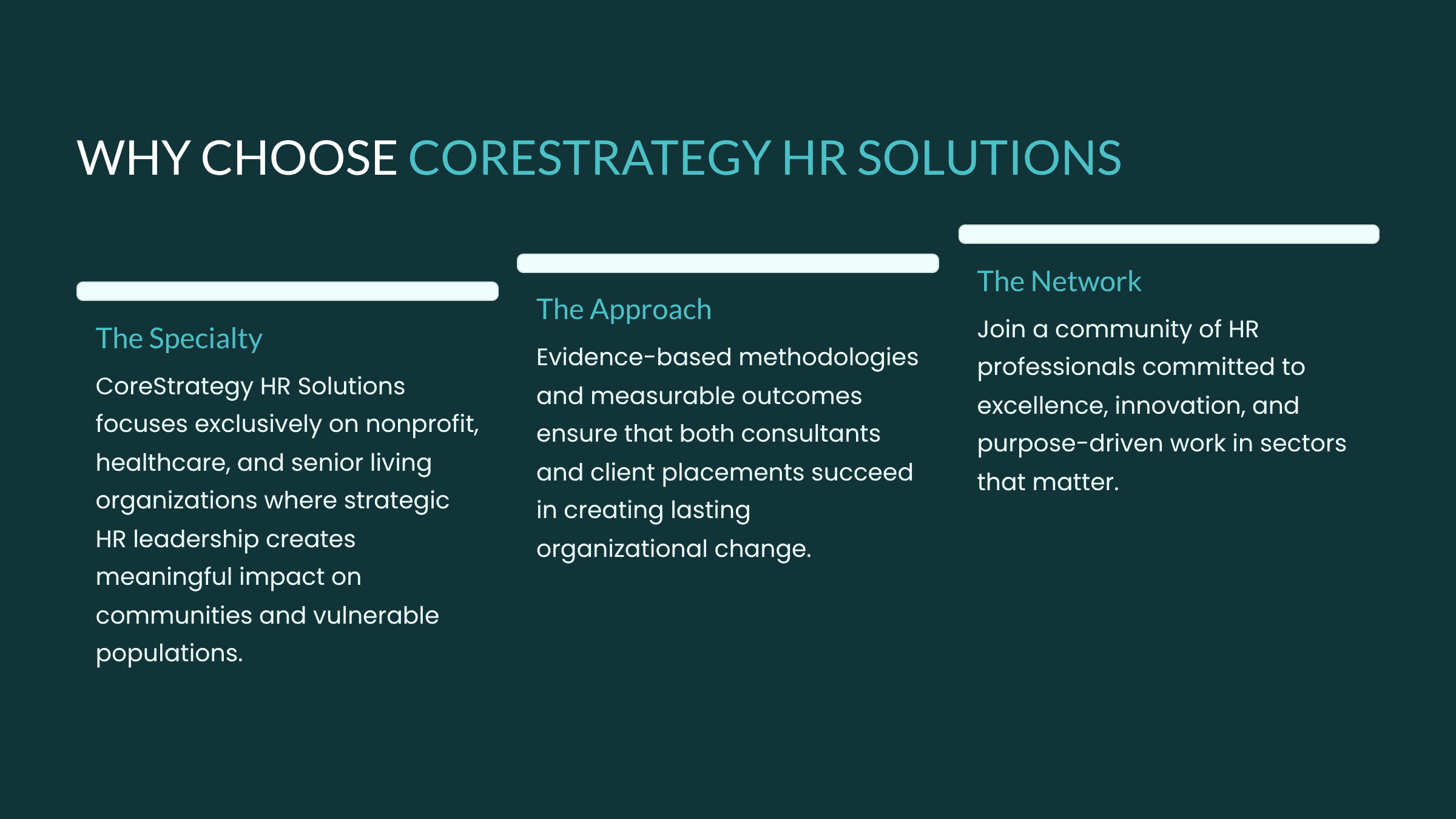 WHY CHOOSE CORESTRATEGY HR SOLUTIONS

The Specialty

CoreStrategy HR Solutions focuses exclusively on nonprofit, healthcare, and senior living organizations where strategic HR leadership creates meaningful impact on communities and vulnerable populations.

The Approach

Evidence-based methodologies and measurable outcomes ensure that both consultants and client placements succeed in creating lasting organizational change.

The Network

Join a community of HR professionals committed to excellence, innovation, and purpose-driven work in sectors that matter.